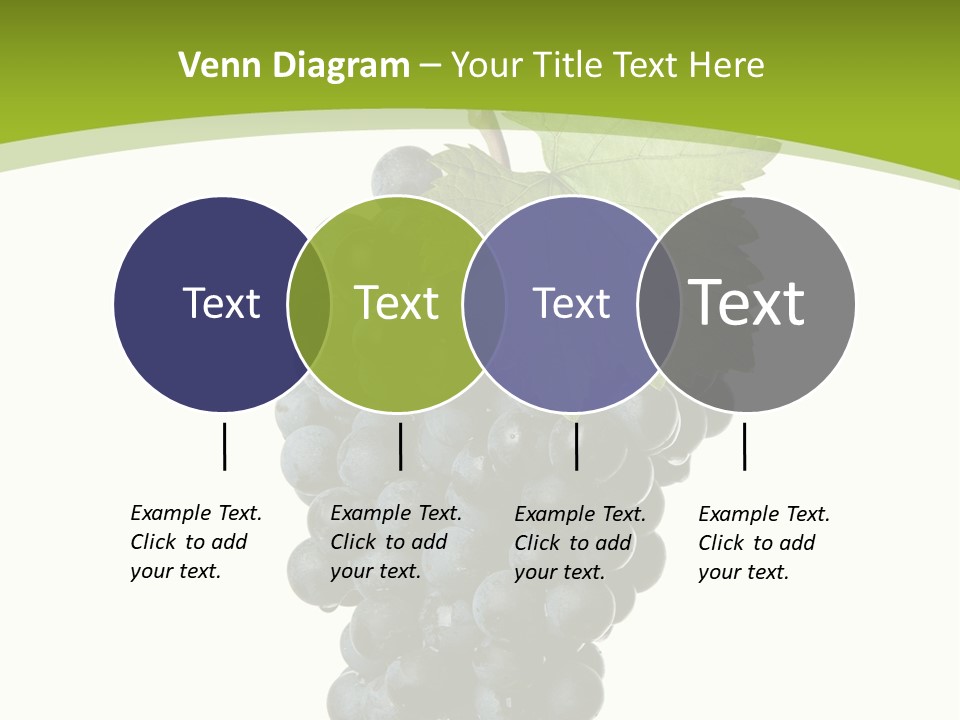 Venn Diagram – Your Title Text Here

Text

Text

Text

Text

Example Text. Click to add your text.

Example Text. Click to add your text.

Example Text. Click to add your text.

Example Text. Click to add your text.